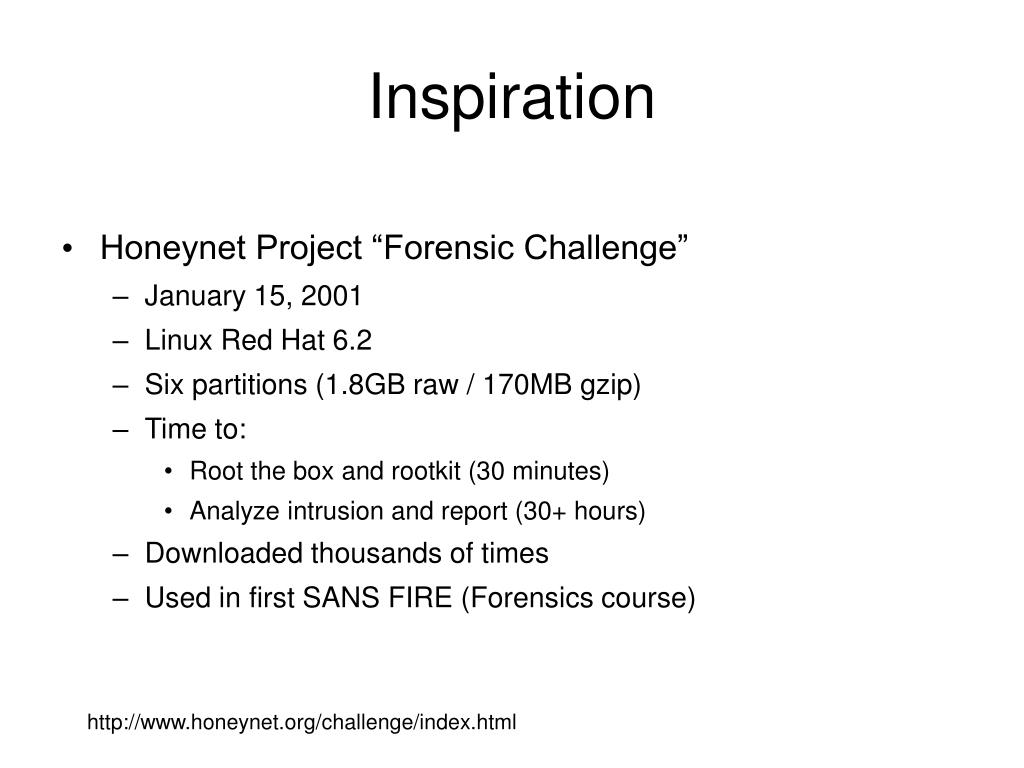 Inspiration

• Honeynet Project “Forensic Challenge”
– January 15, 2001
– Linux Red Hat 6.2
– Six partitions (1.8GB raw / 170MB gzip)
– Time to:
• Root the box and rootkit (30 minutes)
• Analyze intrusion and report (30+ hours)
– Downloaded thousands of times
– Used in first SANS FIRE (Forensics course)

http://www.honeynet.org/challenge/index.html